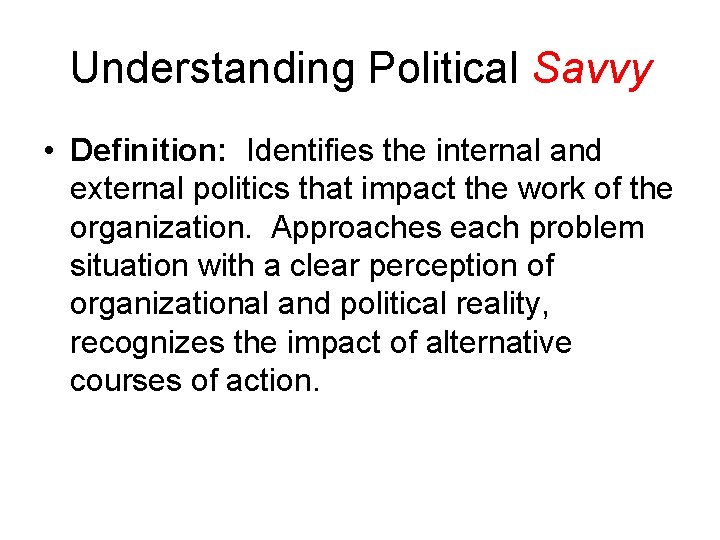 Understanding Political Savvy

• Definition: Identifies the internal and external politics that impact the work of the organization. Approaches each problem situation with a clear perception of organizational and political reality, recognizes the impact of alternative courses of action.